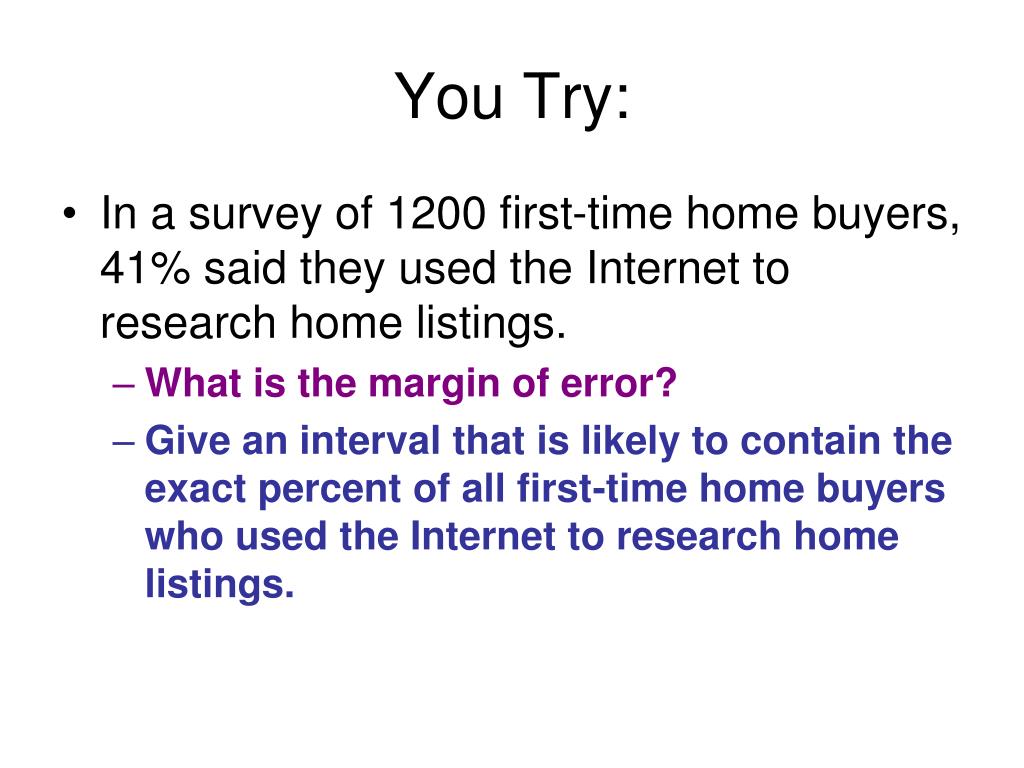 You Try:

• In a survey of 1200 first-time home buyers, 41% said they used the Internet to research home listings.
– What is the margin of error?
– Give an interval that is likely to contain the exact percent of all first-time home buyers who used the Internet to research home listings.